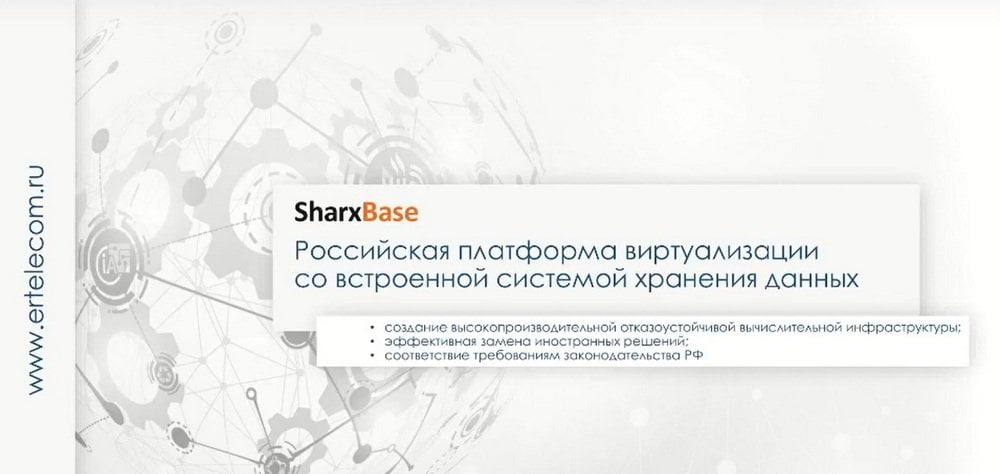 www.ertelecom.ru

SharxBase

Российская платформа виртуализации со встроенной системой хранения данных

• создание высокопроизводительной отказоустойчивой вычислительной инфраструктуры;
• эффективная замена иностранных решений;
• соответствие требованиям законодательства РФ